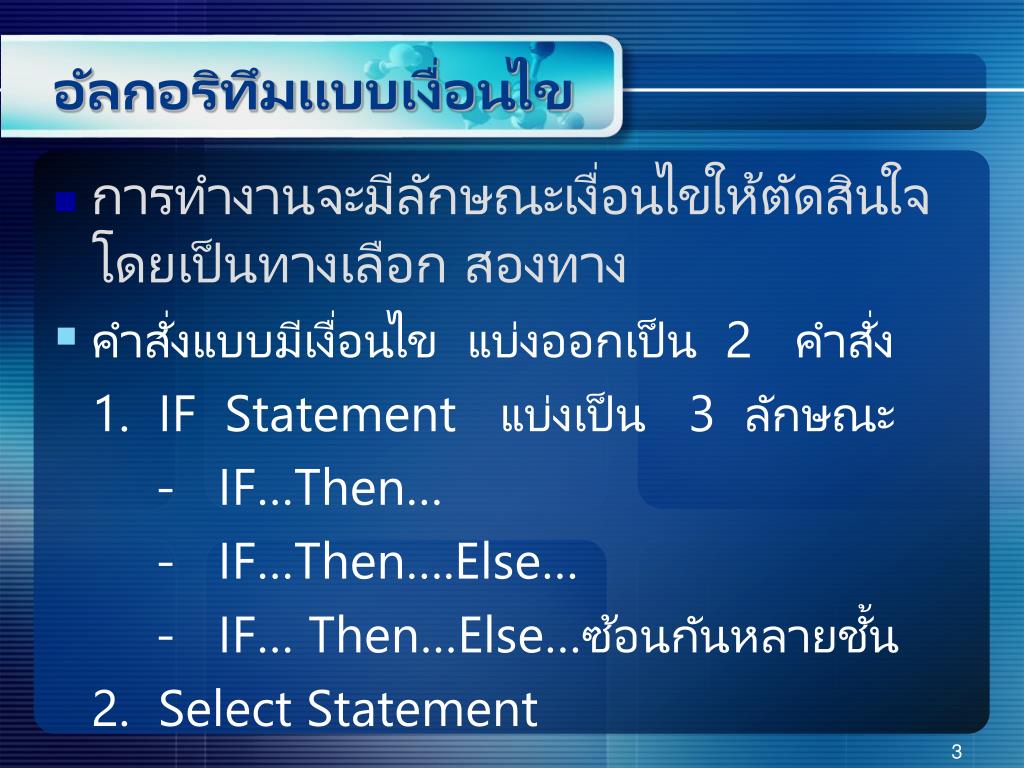 อัลกอริทึมแบบเงื่อนไข

การทำงานจะมีลักษณะเงื่อนไขให้ตัดสินใจ โดยเป็นทางเลือก สองทาง

คำสั่งแบบมีเงื่อนไข แบ่งออกเป็น 2 คำสั่ง

1. IF Statement แบ่งเป็น 3 ลักษณะ

- IF…Then…

- IF…Then….Else…

- IF… Then…Else…ซ้อนกันหลายชั้น

2. Select Statement

3